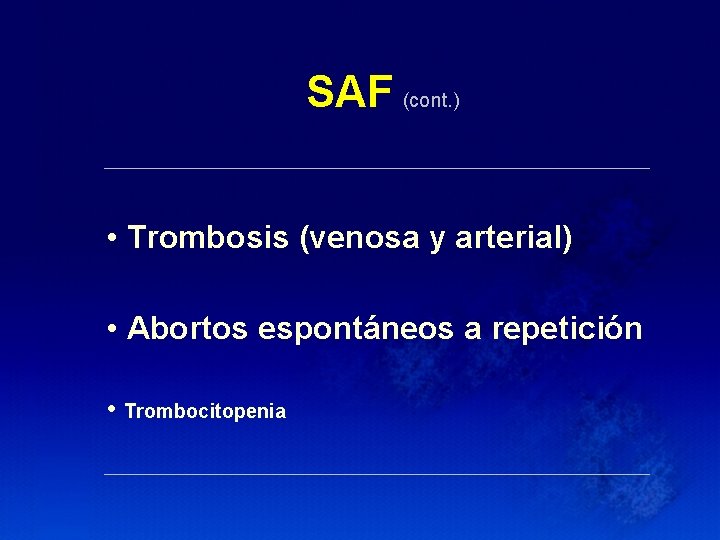 SAF (cont.)

• Trombosis (venosa y arterial)

• Abortos espontáneos a repetición

• Trombocitopenia